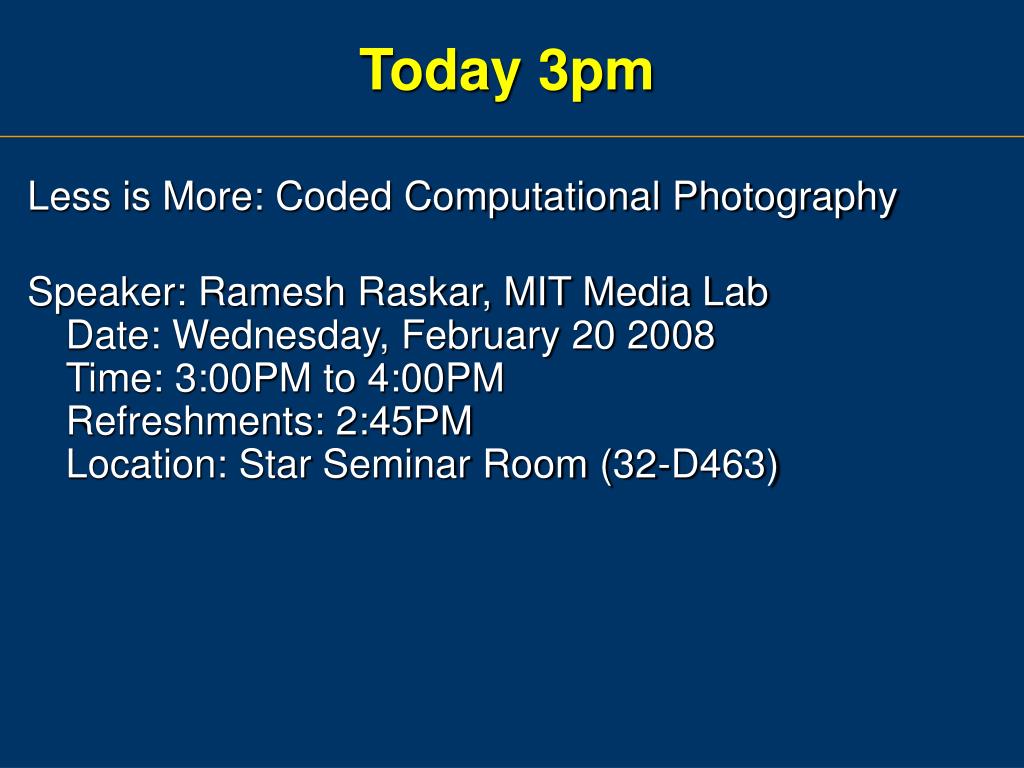 Today 3pm

Less is More: Coded Computational Photography

Speaker: Ramesh Raskar, MIT Media Lab
Date: Wednesday, February 20 2008
Time: 3:00PM to 4:00PM
Refreshments: 2:45PM
Location: Star Seminar Room (32-D463)